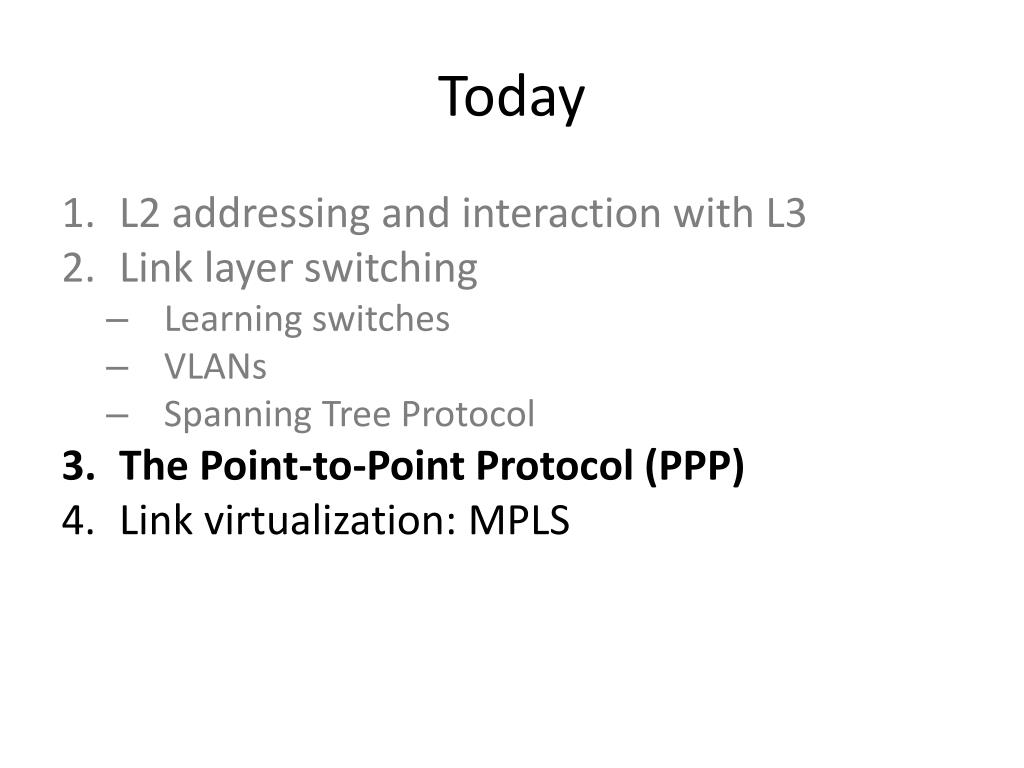 Today

1. L2 addressing and interaction with L3
2. Link layer switching
– Learning switches
– VLANs
– Spanning Tree Protocol
3. The Point-to-Point Protocol (PPP)
4. Link virtualization: MPLS